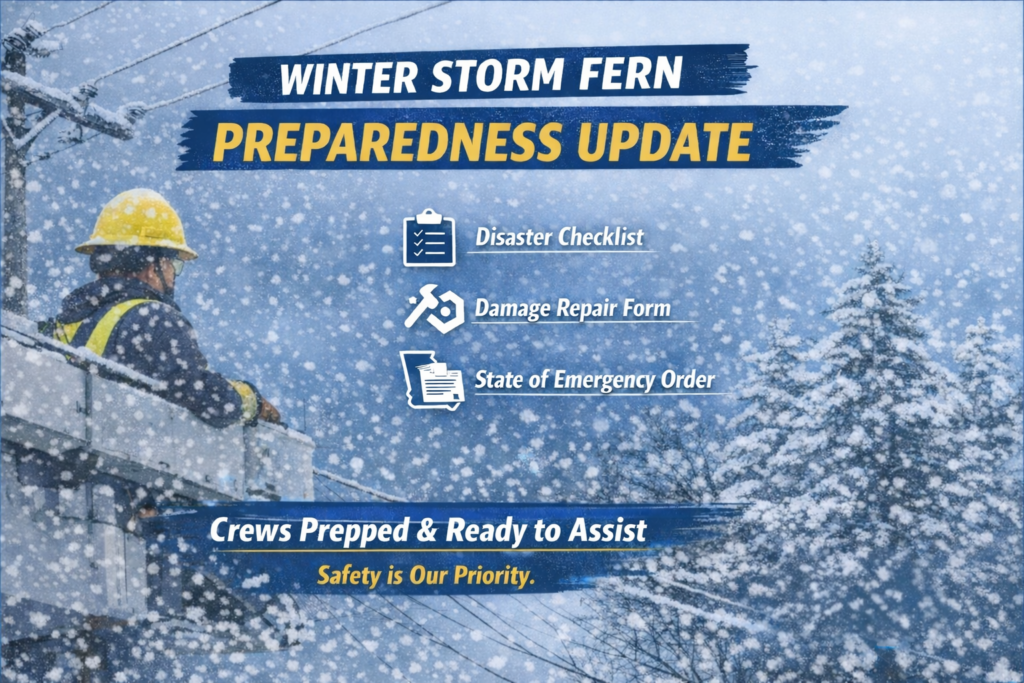 WINTER STORM FERN
PREPAREDNESS UPDATE

Disaster Checklist

Damage Repair Form

State of Emergency Order

Crews Prepped & Ready to Assist
Safety is Our Priority.